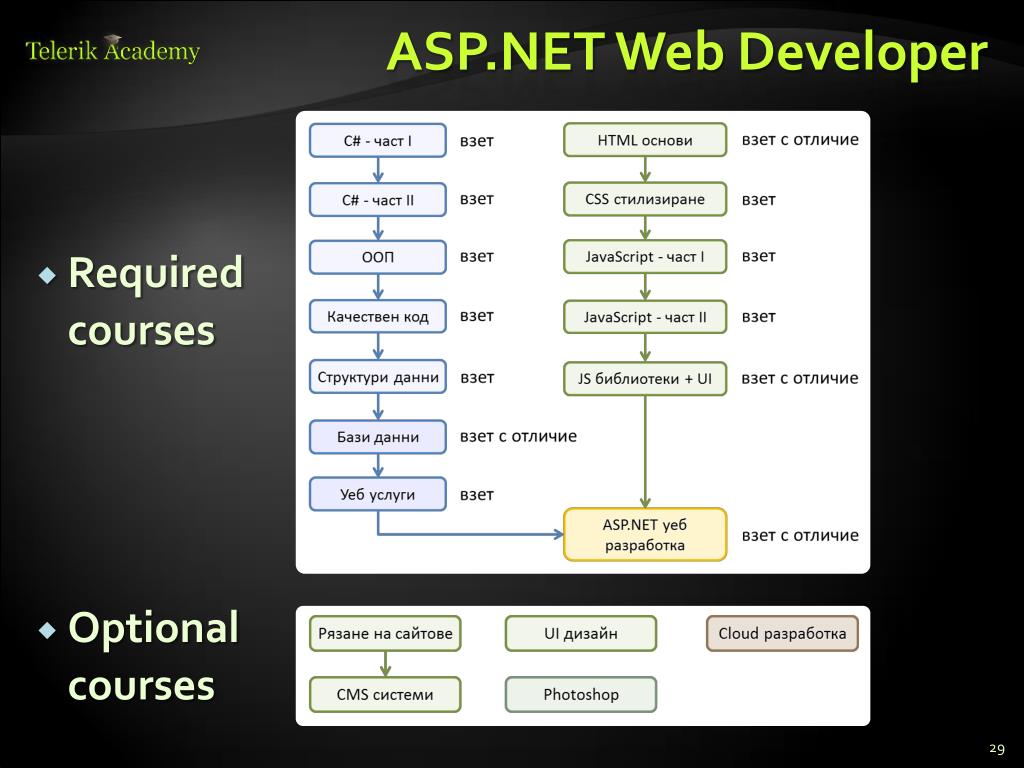 Telerik Academy

ASP.NET Web Developer

Required courses

C# - част I взет
C# - част II взет
ООП взет
Качествен код взет
Структури данни взет
Бази данни взет с отличие
Уеб услуги взет

HTML основи взет с отличие
CSS стилизиране взет
JavaScript - част I взет
JavaScript - част II взет
JS библиотеки + UI взет с отличие

ASP.NET уеб разработка взет с отличие

Optional courses

Рязане на сайтове
CMS системи
UI дизайн
Photoshop
Cloud разработка

29